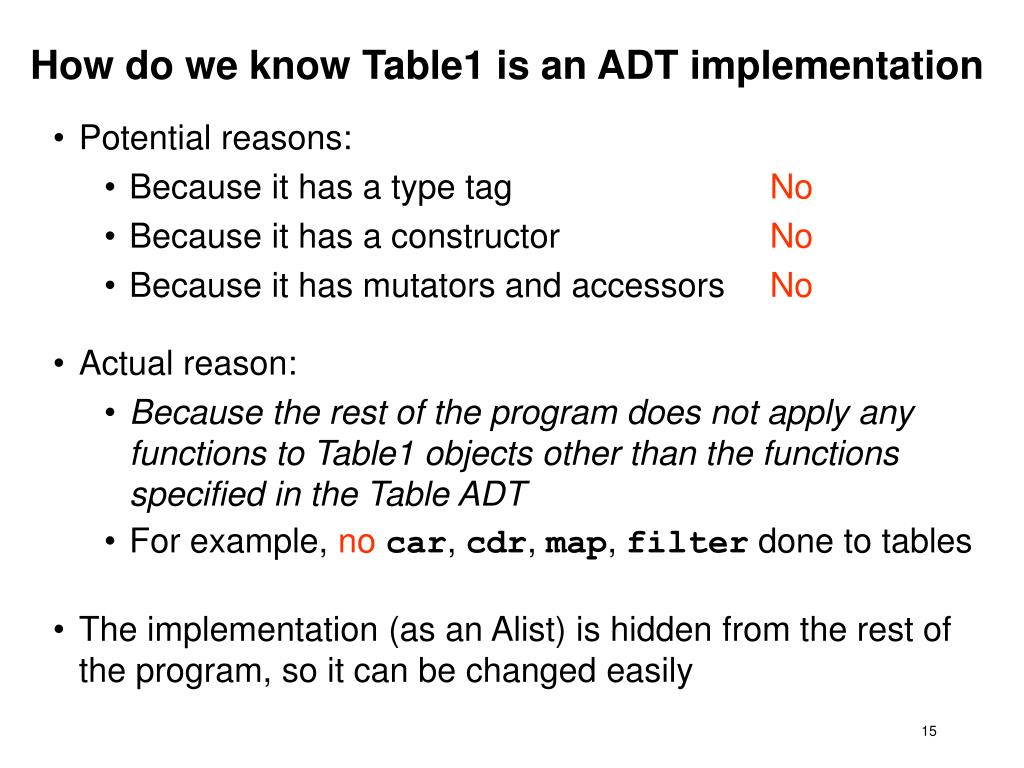 How do we know Table1 is an ADT implementation

• Potential reasons:
  • Because it has a type tag No
  • Because it has a constructor No
  • Because it has mutators and accessors No

• Actual reason:
  • Because the rest of the program does not apply any functions to Table1 objects other than the functions specified in the Table ADT
  • For example, no car, cdr, map, filter done to tables

• The implementation (as an Alist) is hidden from the rest of the program, so it can be changed easily

15